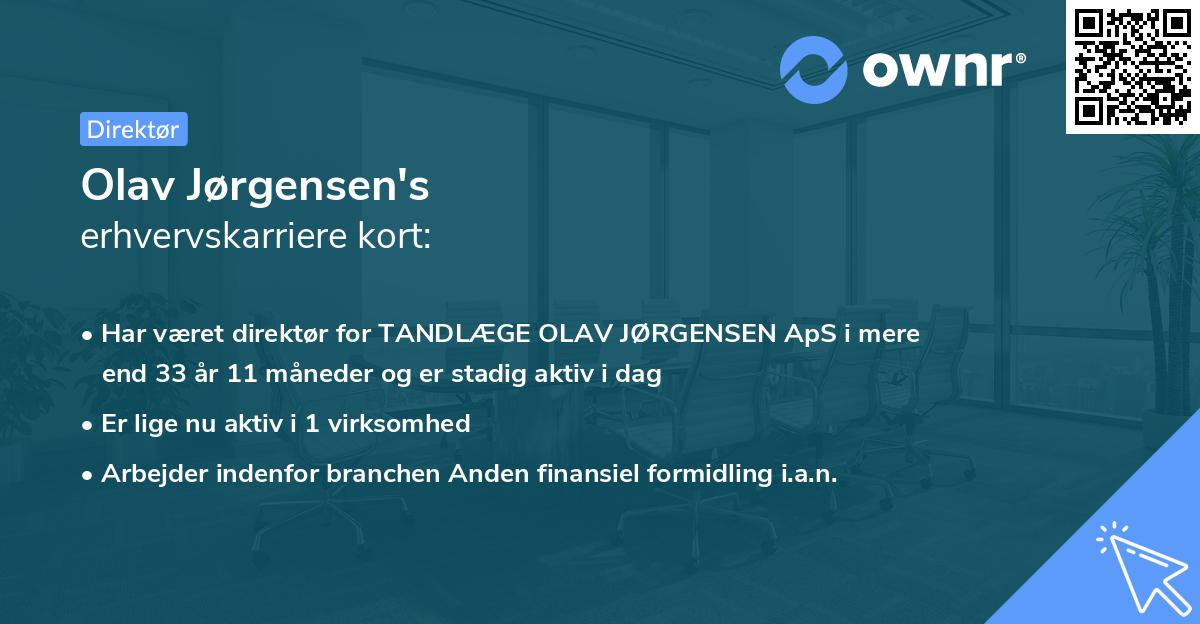 ownr®

Direktør

Olav Jørgensen's
erhvervskarriere kort:

• Har været direktør for TANDLÆGE OLAV JØRGENSEN ApS i mere end 33 år 11 måneder og er stadig aktiv i dag

• Er lige nu aktiv i 1 virksomhed

• Arbejder indenfor branchen Anden finansiel formidling i.a.n.